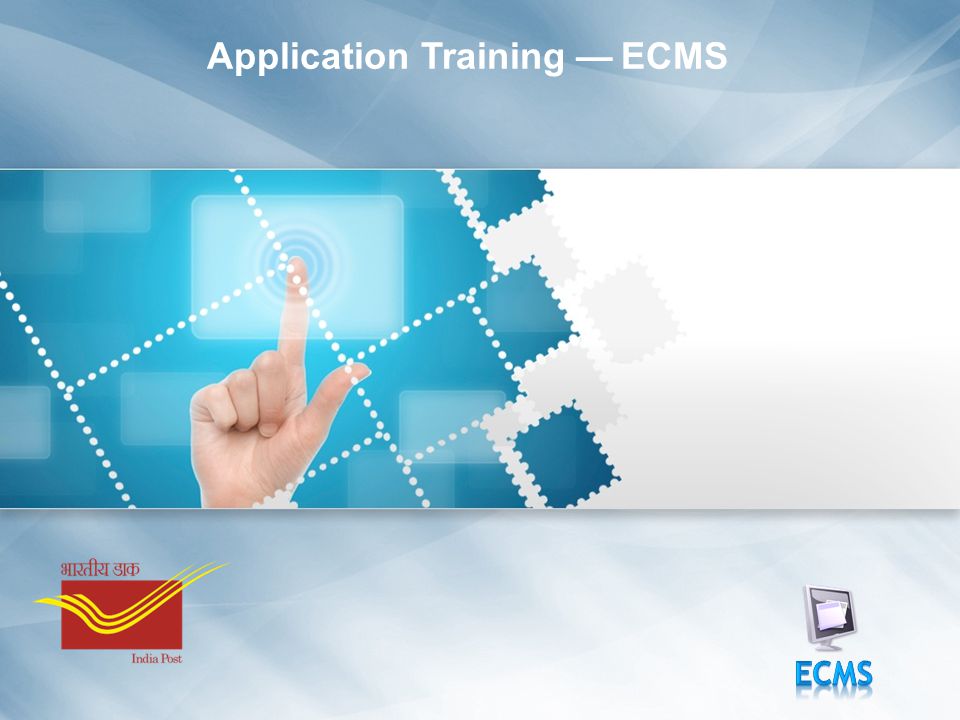 Application Training — ECMS

भारतीय डाक
India Post

ECMS